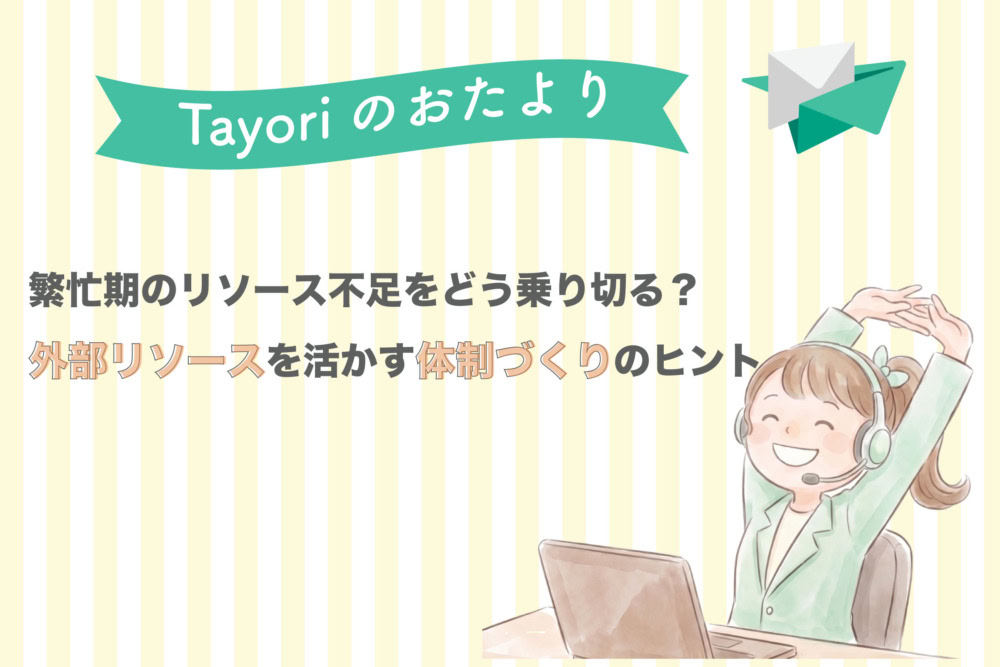 Tayori のおたより

繁忙期のリソース不足をどう乗り切る？

外部リソースを活かす体制づくりのヒント